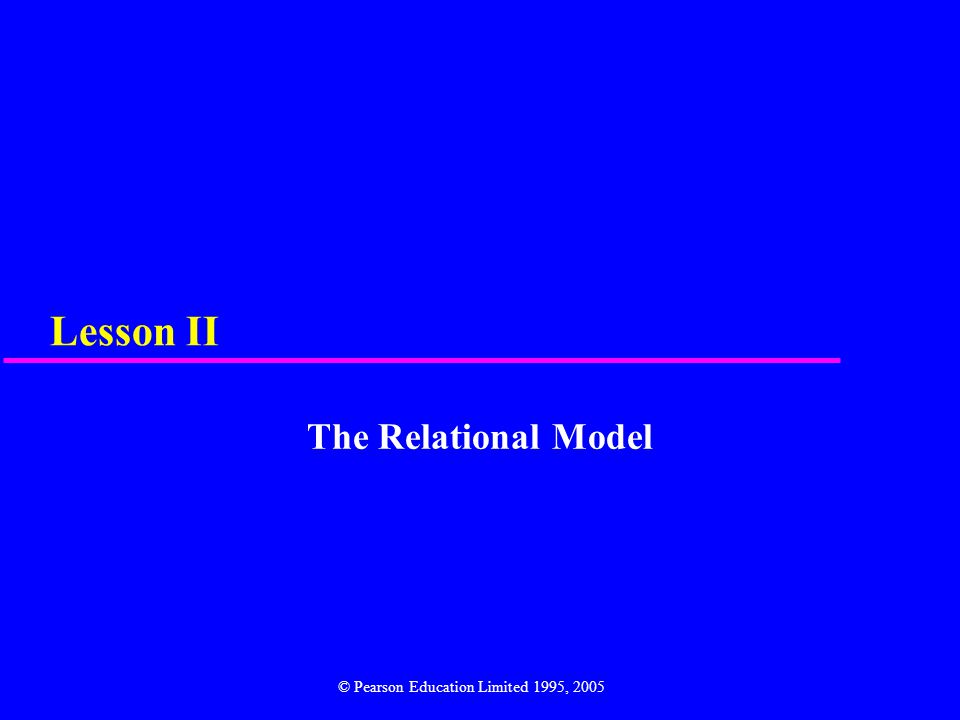 Lesson II

The Relational Model

© Pearson Education Limited 1995, 2005